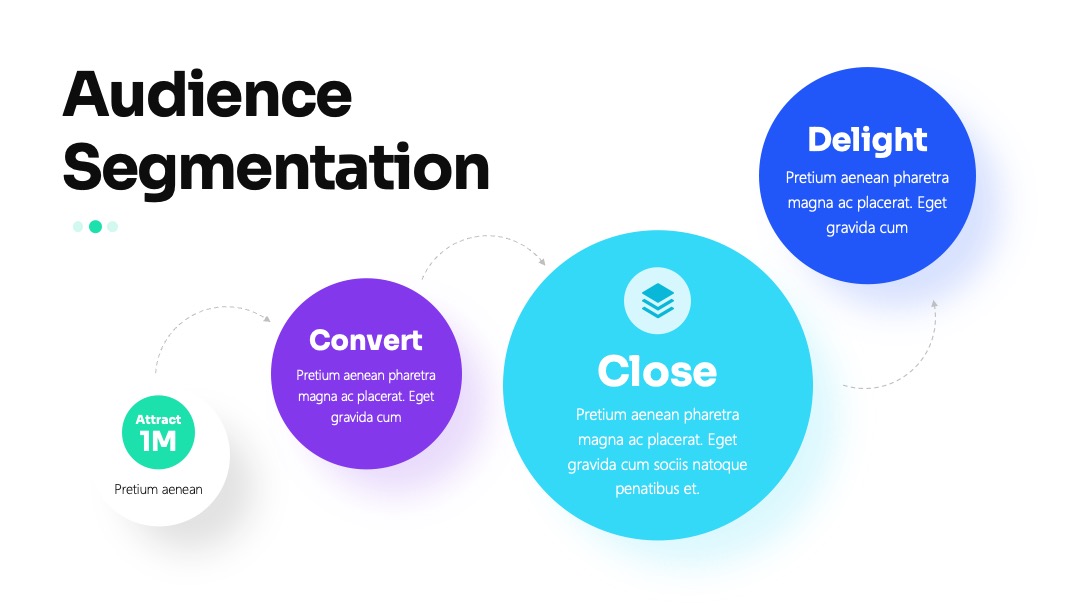 Audience Segmentation

Attract
1M

Pretium aenean

Convert

Pretium aenean pharetra magna ac placerat. Eget gravida cum

Close

Pretium aenean pharetra magna ac placerat. Eget gravida cum sociis natoque penatibus et.

Delight

Pretium aenean pharetra magna ac placerat. Eget gravida cum